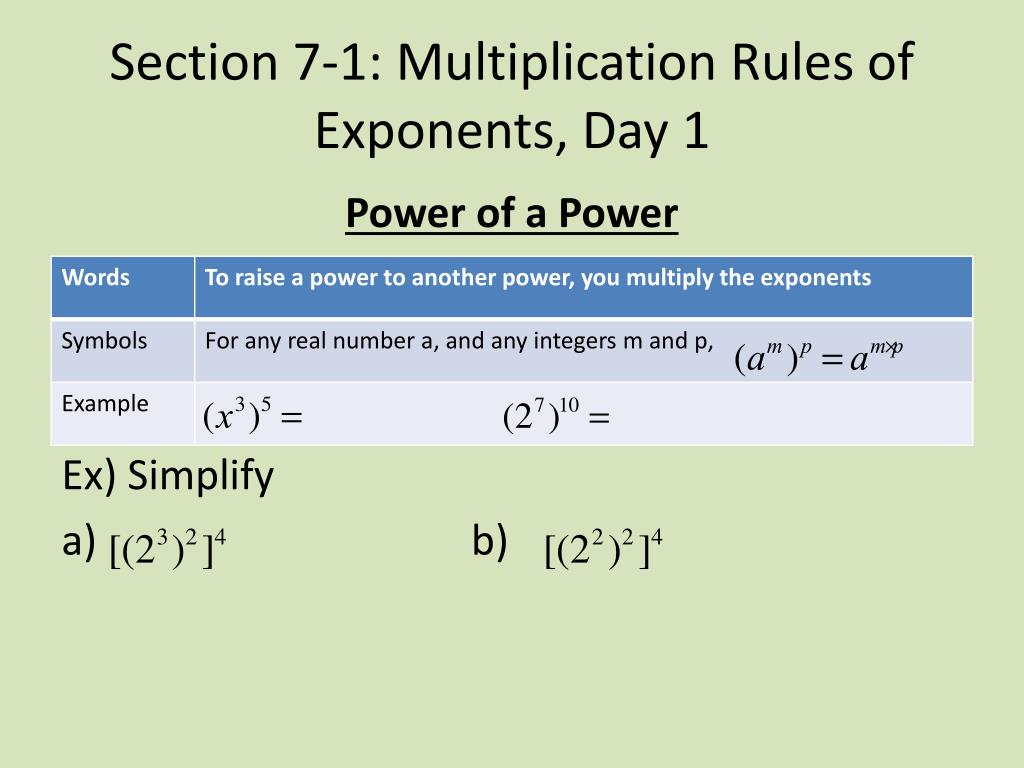 Section 7-1: Multiplication Rules of Exponents, Day 1

Power of a Power

| Words | To raise a power to another power, you multiply the exponents |
|---|---|
| Symbols | For any real number a, and any integers m and p, $(a^m)^p = a^{m \times p}$ |
| Example | $(x^3)^5 =$ $(2^7)^{10} =$ |

Ex) Simplify

a) $[(2^3)^2]^4$

b) $[(2^2)^2]^4$